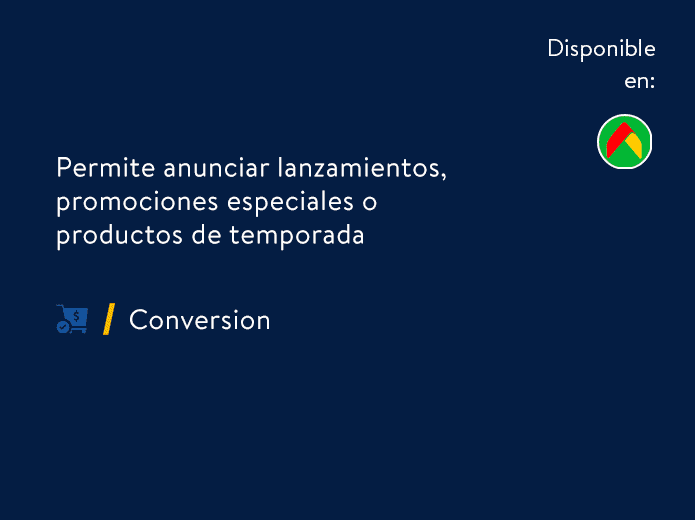 Disponible en:

Permite anunciar lanzamientos, promociones especiales o productos de temporada

/ Conversion